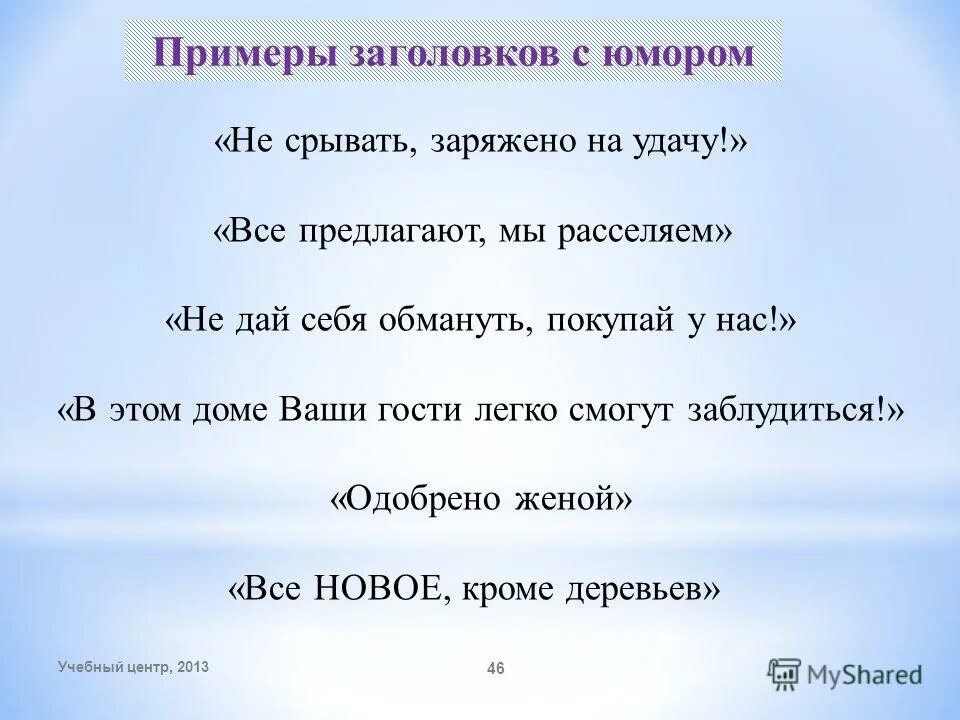 Примеры заголовков с юмором

«Не срывать, заряжено на удачу!»

«Все предлагают, мы расселяем»

«Не дай себя обмануть, покупай у нас!»

«В этом доме Ваши гости легко смогут заблудиться!»

«Одобрено женой»

«Все НОВОЕ, кроме деревьев»

Учебный центр, 2013

46

MyShared